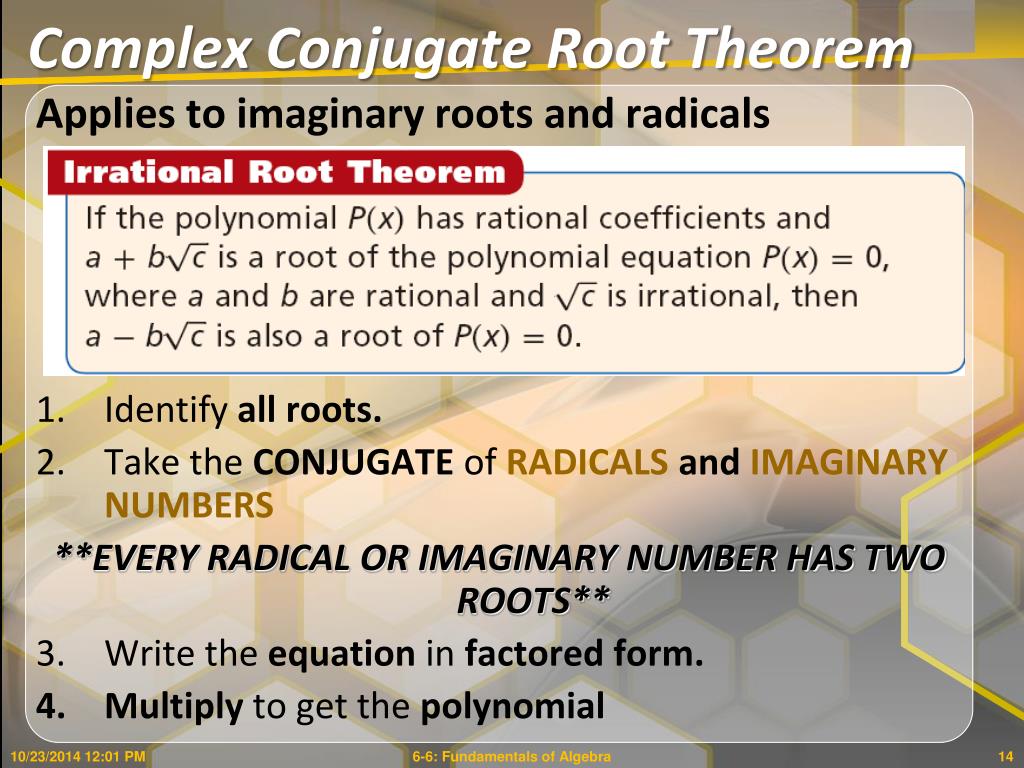 Complex Conjugate Root Theorem

Applies to imaginary roots and radicals

Irrational Root Theorem

If the polynomial $P(x)$ has rational coefficients and $a + b\sqrt{c}$ is a root of the polynomial equation $P(x) = 0$, where $a$ and $b$ are rational and $\sqrt{c}$ is irrational, then $a - b\sqrt{c}$ is also a root of $P(x) = 0$.

1. Identify all roots.
2. Take the CONJUGATE of RADICALS and IMAGINARY NUMBERS

**EVERY RADICAL OR IMAGINARY NUMBER HAS TWO ROOTS**

3. Write the equation in factored form.
4. Multiply to get the polynomial

10/23/2014 12:01 PM

6-6: Fundamentals of Algebra

14